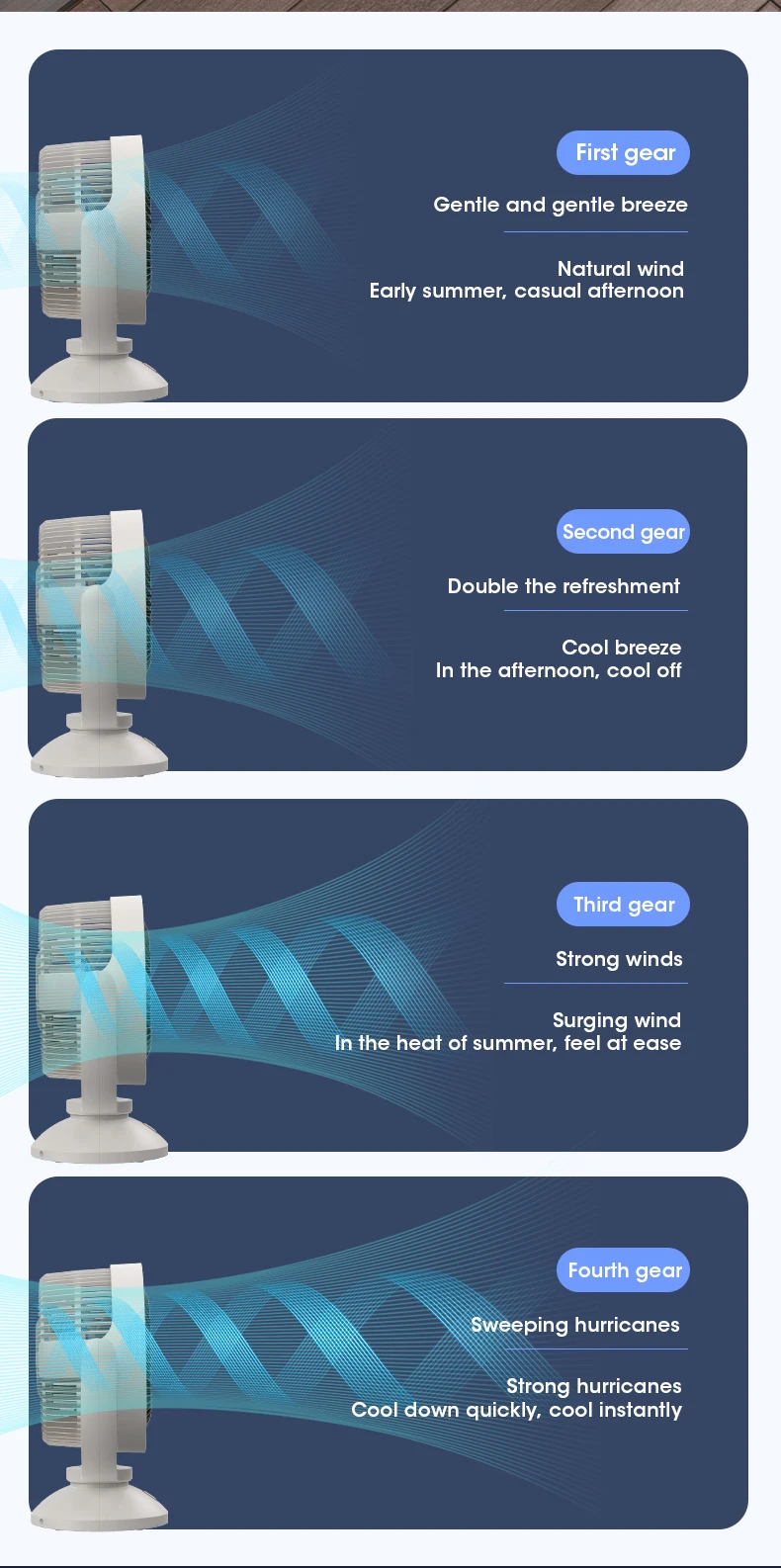 First gear

Gentle and gentle breeze

Natural wind
Early summer, casual afternoon

Second gear

Double the refreshment

Cool breeze
In the afternoon, cool off

Third gear

Strong winds

Surging wind
In the heat of summer, feel at ease

Fourth gear

Sweeping hurricanes

Strong hurricanes
Cool down quickly, cool instantly